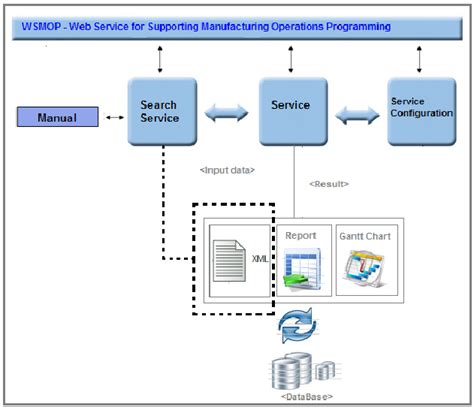 WSMOP - Web Service for Supporting Manufacturing Operations Programming

Manual

Search Service

Service

Service Configuration

<Input data>

<Result>

XML

Report

Gantt Chart

<DataBase>